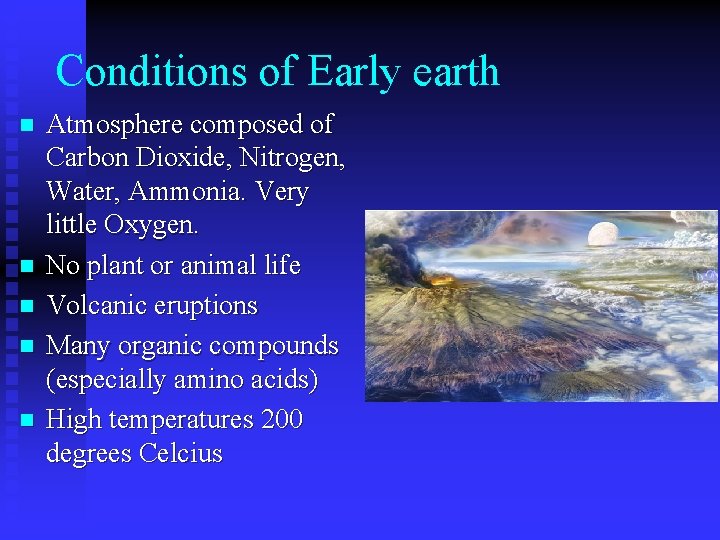 Conditions of Early earth

- Atmosphere composed of Carbon Dioxide, Nitrogen, Water, Ammonia. Very little Oxygen.
- No plant or animal life
- Volcanic eruptions
- Many organic compounds (especially amino acids)
- High temperatures 200 degrees Celcius